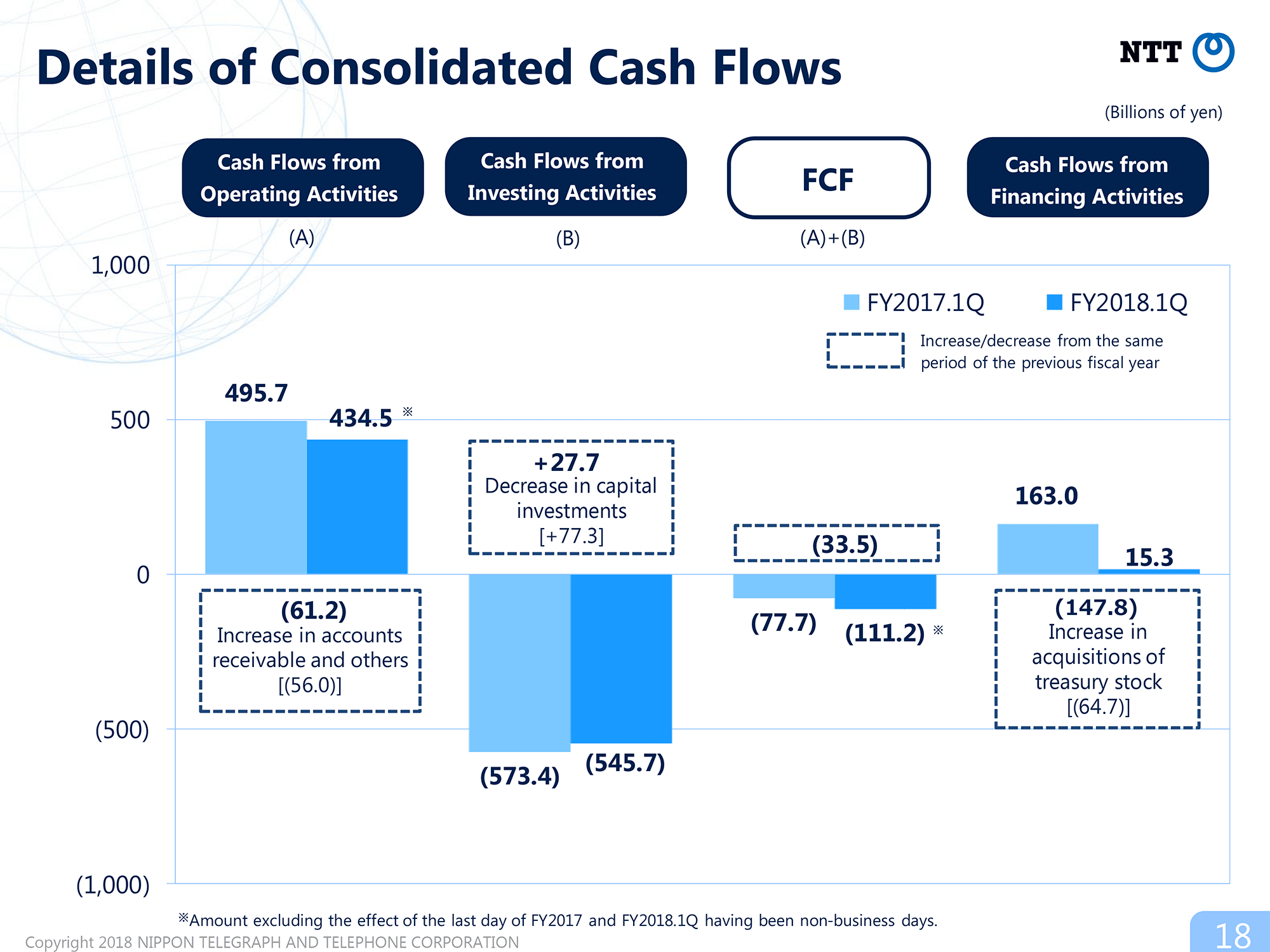 Details of Consolidated Cash Flows

NTT

(Billions of yen)

Cash Flows from Operating Activities
(A)

Cash Flows from Investing Activities
(B)

FCF
(A)+(B)

Cash Flows from Financing Activities

1,000
500
0
(500)
(1,000)

FY2017.1Q
FY2018.1Q

Increase/decrease from the same period of the previous fiscal year

495.7
434.5 ※

(61.2)
Increase in accounts receivable and others
[(56.0)]

+27.7
Decrease in capital investments
[+77.3]

(573.4)
(545.7)

(33.5)

(77.7)
(111.2) ※

163.0
15.3

(147.8)
Increase in acquisitions of treasury stock
[(64.7)]

※Amount excluding the effect of the last day of FY2017 and FY2018.1Q having been non-business days.

Copyright 2018 NIPPON TELEGRAPH AND TELEPHONE CORPORATION

18